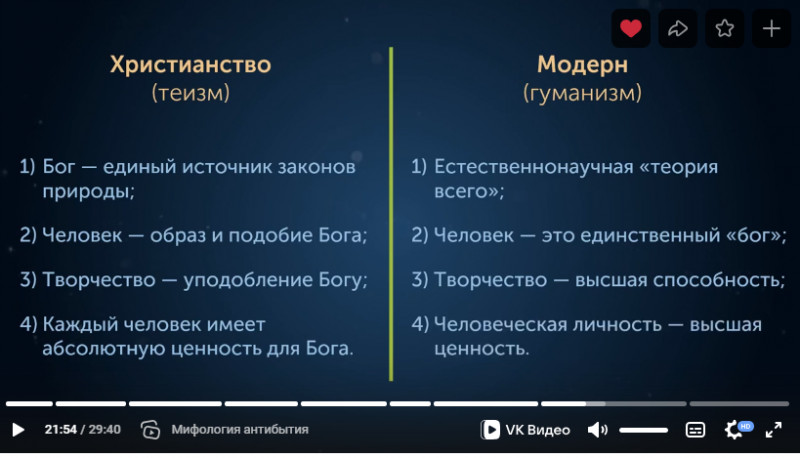 Христианство
(теизм)

1) Бог — единый источник законов природы;

2) Человек — образ и подобие Бога;

3) Творчество — уподобление Богу;

4) Каждый человек имеет абсолютную ценность для Бога.

Модерн
(гуманизм)

1) Естественнонаучная «теория всего»;

2) Человек — это единственный «бог»;

3) Творчество — высшая способность;

4) Человеческая личность — высшая ценность.

21:54 / 29:40 Мифология антибытия

VK Видео

HD